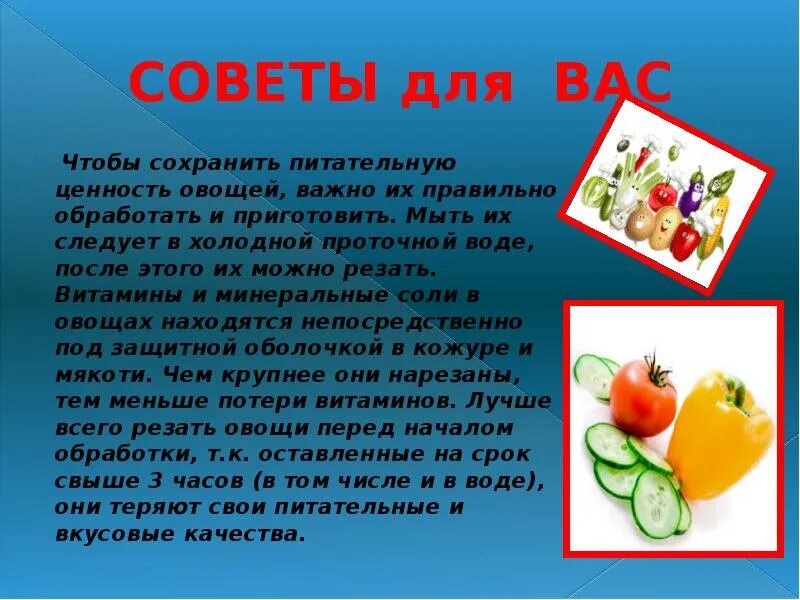 СОВЕТЫ для ВАС

Чтобы сохранить питательную ценность овощей, важно их правильно обработать и приготовить. Мыть их следует в холодной проточной воде, после этого их можно резать. Витамины и минеральные соли в овощах находятся непосредственно под защитной оболочкой в кожуре и мякоти. Чем крупнее они нарезаны, тем меньше потери витаминов. Лучше всего резать овощи перед началом обработки, т.к. оставленные на срок свыше 3 часов (в том числе и в воде), они теряют свои питательные и вкусовые качества.